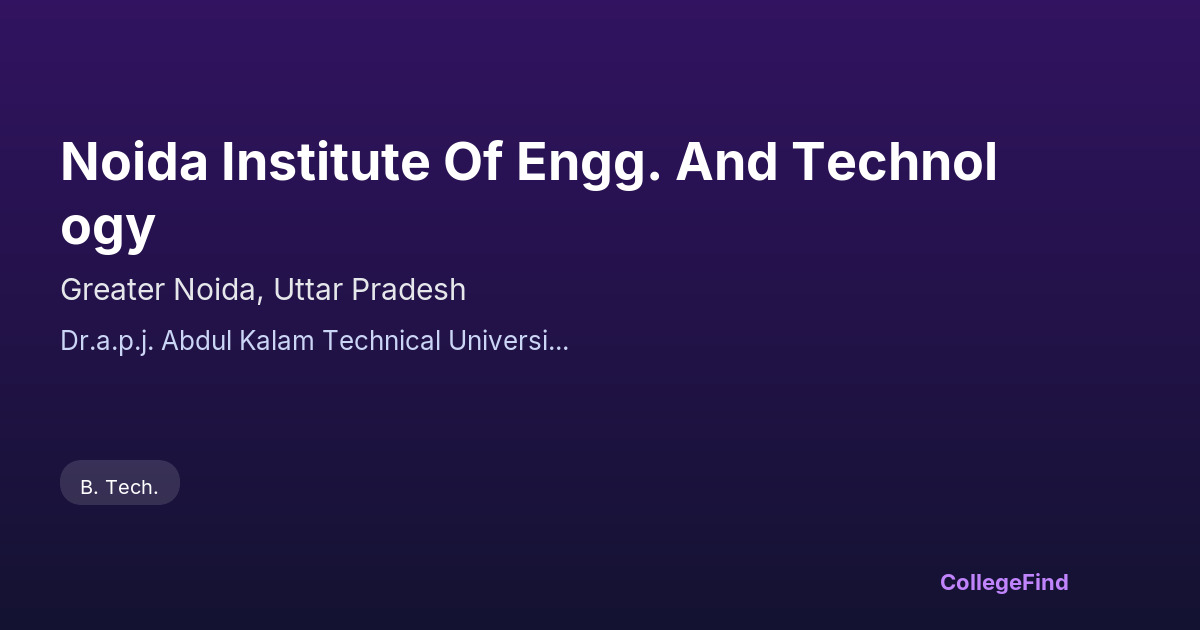 Noida Institute Of Engg. And Technol ogy

Greater Noida, Uttar Pradesh

Dr.a.p.j. Abdul Kalam Technical Universi...

B. Tech.

CollegeFind